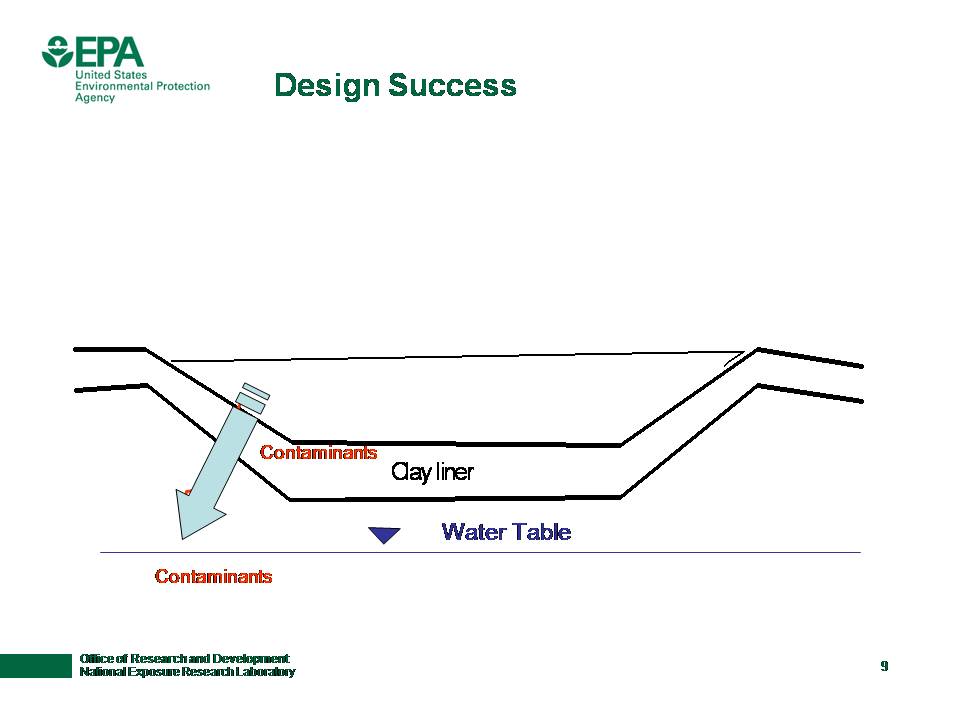 EPA
United States Environmental Protection Agency

Design Success

Contaminants

Clay liner

Water Table

Contaminants

Office of Research and Development
National Exposure Research Laboratory

9